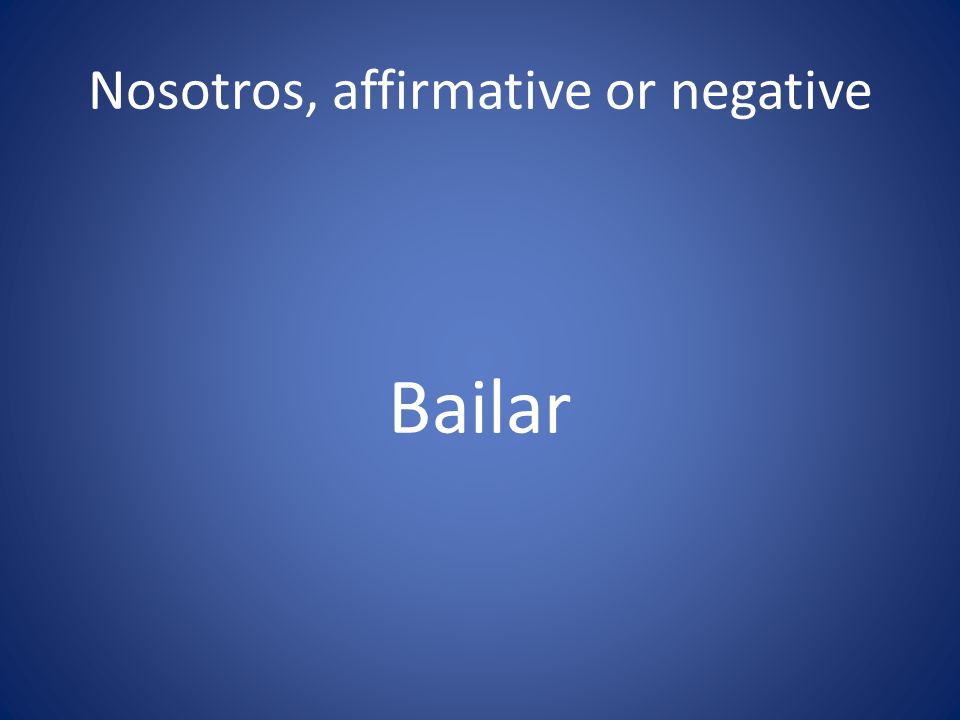 Nosotros, affirmative or negative

Bailar